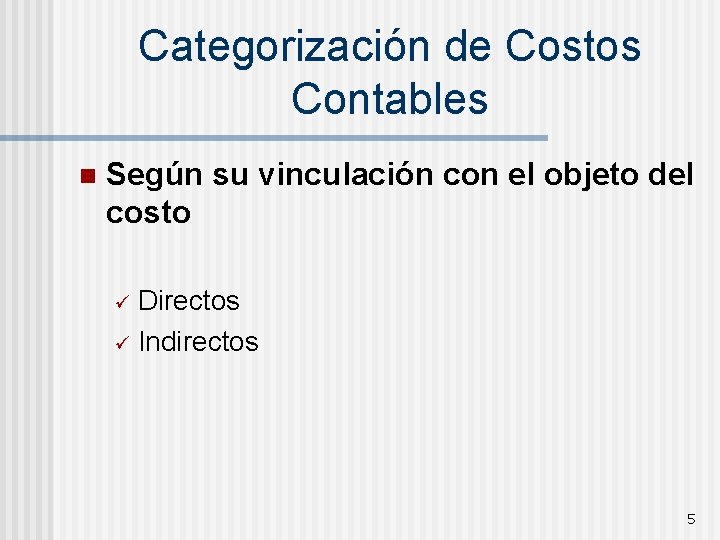 Categorización de Costos Contables

• Según su vinculación con el objeto del costo

✓ Directos
✓ Indirectos

5